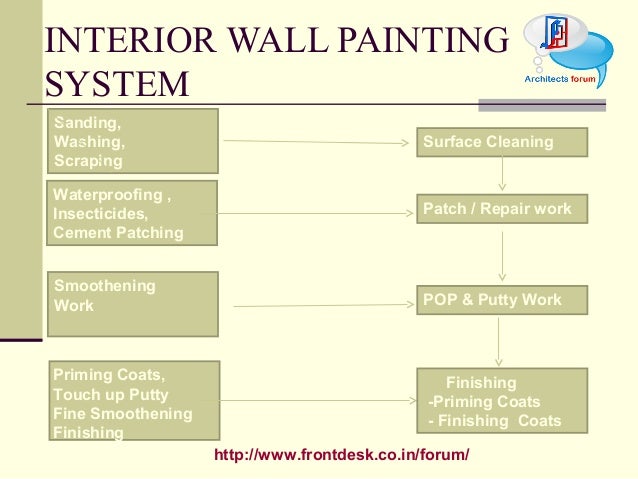 INTERIOR WALL PAINTING SYSTEM

Architects forum

Sanding, Washing, Scraping

Surface Cleaning

Waterproofing , Insecticides, Cement Patching

Patch / Repair work

Smoothening Work

POP & Putty Work

Priming Coats, Touch up Putty Fine Smoothening Finishing

Finishing
-Priming Coats
- Finishing Coats

http://www.frontdesk.co.in/forum/